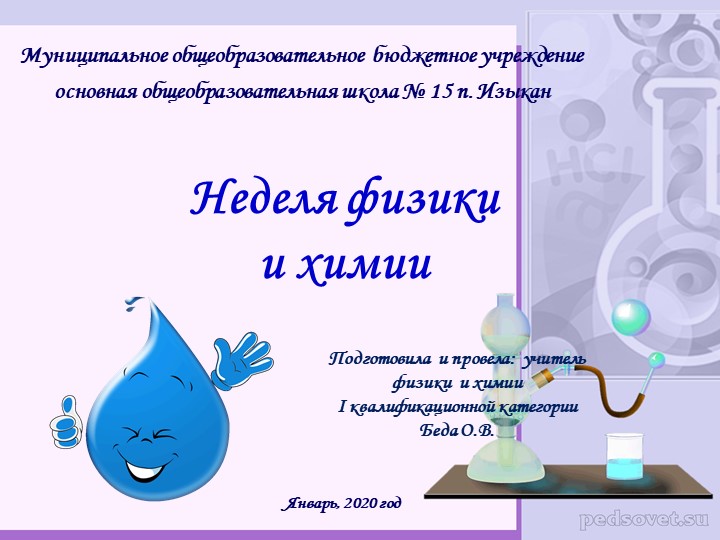 Муниципальное общеобразовательное бюджетное учреждение основная общеобразовательная школа № 15 п. Изыкан

Неделя физики и химии

HCl

Подготовила и провела: учитель физики и химии I квалификационной категории Беда О.В.

Январь, 2020 год

pedsovet.su